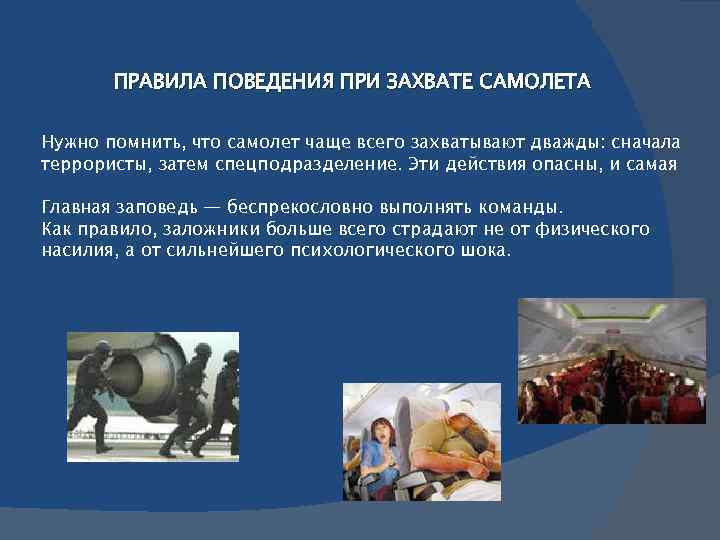 ПРАВИЛА ПОВЕДЕНИЯ ПРИ ЗАХВАТЕ САМОЛЕТА

Нужно помнить, что самолет чаще всего захватывают дважды: сначала террористы, затем спецподразделение. Эти действия опасны, и самая

Главная заповедь — беспрекословно выполнять команды.
Как правило, заложники больше всего страдают не от физического насилия, а от сильнейшего психологического шока.